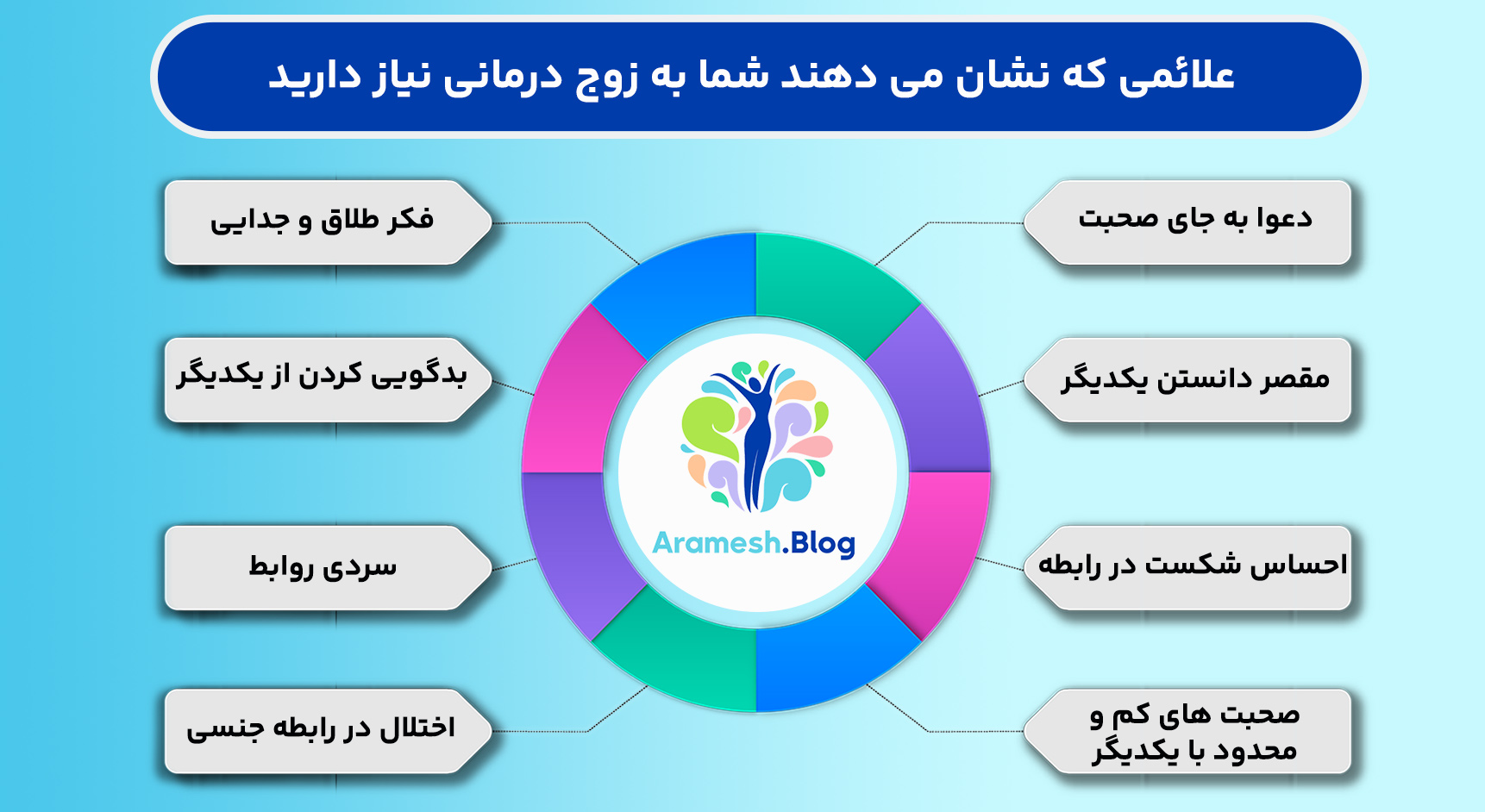 علائمی که نشان می دهند شما به زوج درمانی نیاز دارید

دعوا به جای صحبت

مقصر دانستن یکدیگر

احساس شکست در رابطه

صحبت های کم و محدود با یکدیگر

فکر طلاق و جدایی

بدگویی کردن از یکدیگر

سردی روابط

اختلال در رابطه جنسی

Aramesh.Blog